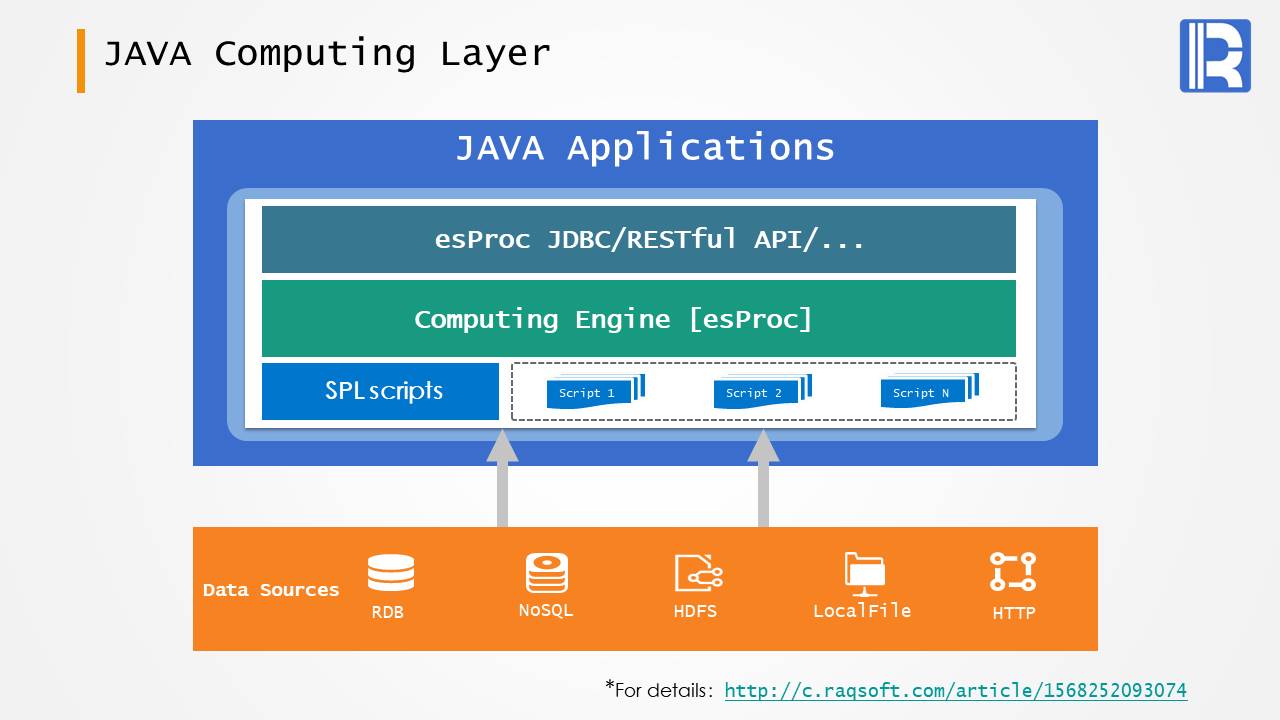 JAVA Computing Layer

JAVA Applications

esProc JDBC/RESTful API/...

Computing Engine [esProc]

SPL scripts

Script 1

Script 2

Script N

Data Sources

RDB

NoSQL

HDFS

LocalFile

HTTP

*For details: http://c.raqsoft.com/article/1568252093074